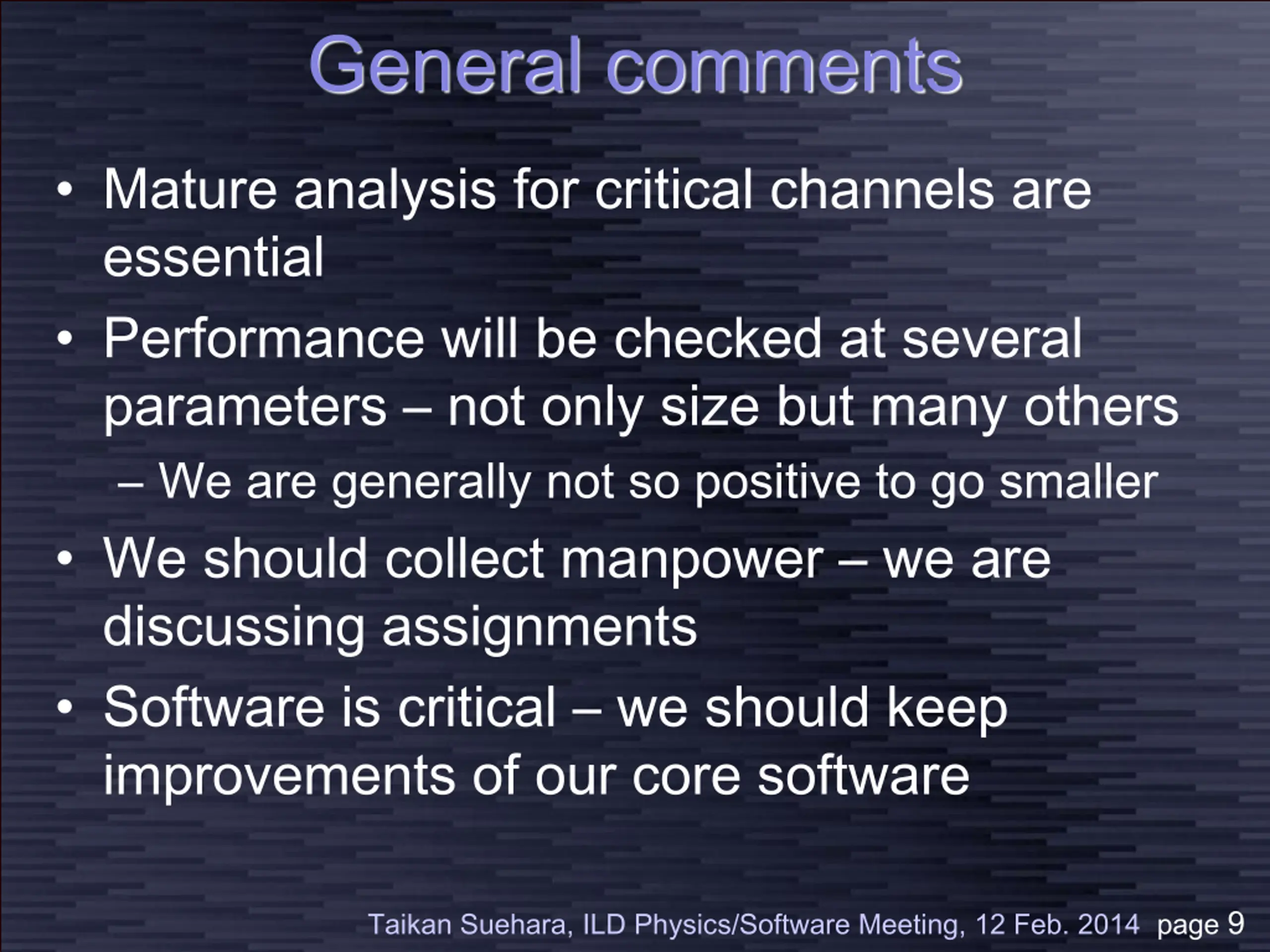 General comments

• Mature analysis for critical channels are essential

• Performance will be checked at several parameters – not only size but many others

– We are generally not so positive to go smaller

• We should collect manpower – we are discussing assignments

• Software is critical – we should keep improvements of our core software

Taikan Suehara, ILD Physics/Software Meeting, 12 Feb. 2014 page 9